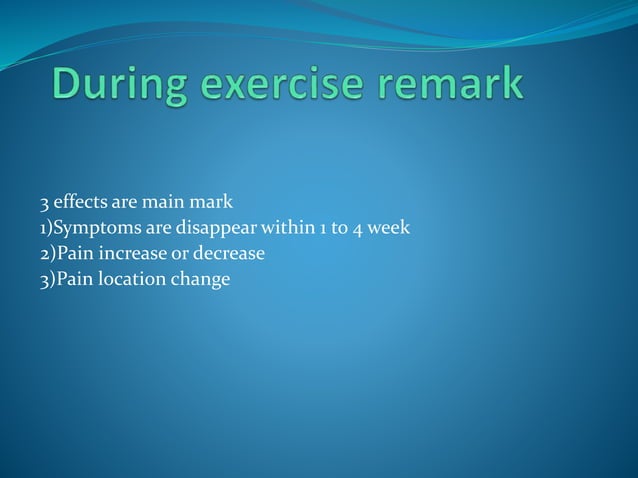 During exercise remark

3 effects are main mark
1)Symptoms are disappear within 1 to 4 week
2)Pain increase or decrease
3)Pain location change